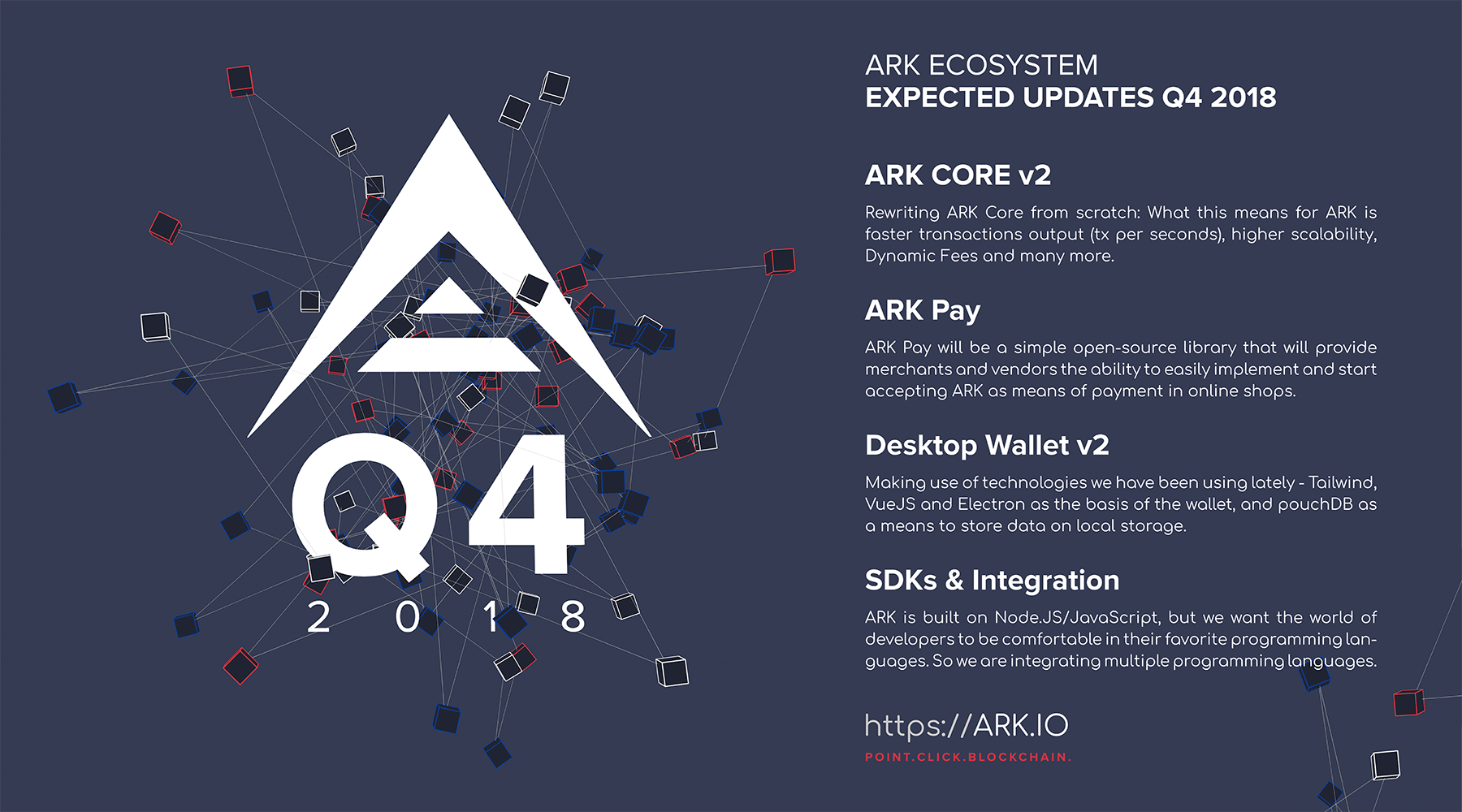 Q4
2 0 1 8

ARK ECOSYSTEM
EXPECTED UPDATES Q4 2018

ARK CORE v2

Rewriting ARK Core from scratch: What this means for ARK is faster transactions output (tx per seconds), higher scalability, Dynamic Fees and many more.

ARK Pay

ARK Pay will be a simple open-source library that will provide merchants and vendors the ability to easily implement and start accepting ARK as means of payment in online shops.

Desktop Wallet v2

Making use of technologies we have been using lately - Tailwind, VueJS and Electron as the basis of the wallet, and pouchDB as a means to store data on local storage.

SDKs & Integration

ARK is built on Node.JS/JavaScript, but we want the world of developers to be comfortable in their favorite programming languages. So we are integrating multiple programming languages.

https://ARK.IO
POINT.CLICK.BLOCKCHAIN.